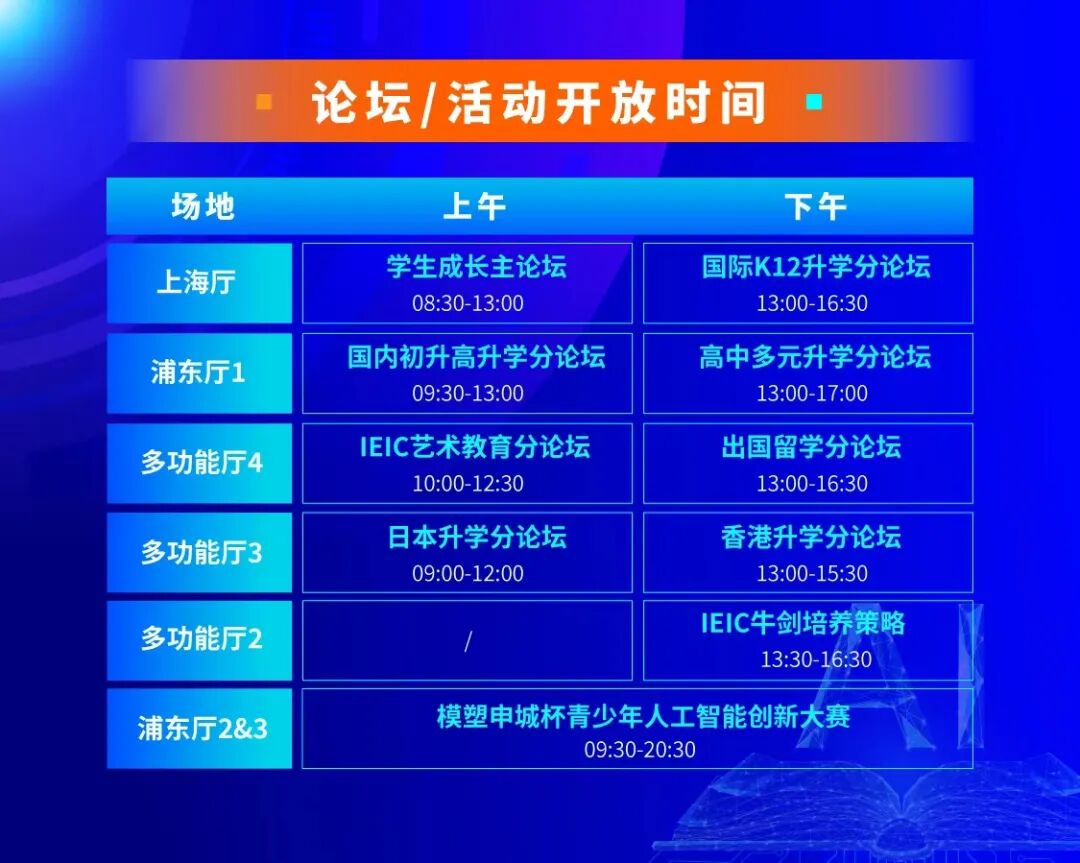 论坛/活动开放时间

| 场地 | 上午 | 下午 |
|---|---|---|
| 上海厅 | 学生成长主论坛 08:30-13:00 | 国际K12升学分论坛 13:00-16:30 |
| 浦东厅1 | 国内初升高升学分论坛 09:30-13:00 | 高中多元升学分论坛 13:00-17:00 |
| 多功能厅4 | IEIC艺术教育分论坛 10:00-12:30 | 出国留学分论坛 13:00-16:30 |
| 多功能厅3 | 日本升学分论坛 09:00-12:00 | 香港升学分论坛 13:00-15:30 |
| 多功能厅2 | / | IEIC牛剑培养策略 13:30-16:30 |
| 浦东厅2&3 | 模塑申城杯青少年人工智能创新大赛 09:30-20:30 | |